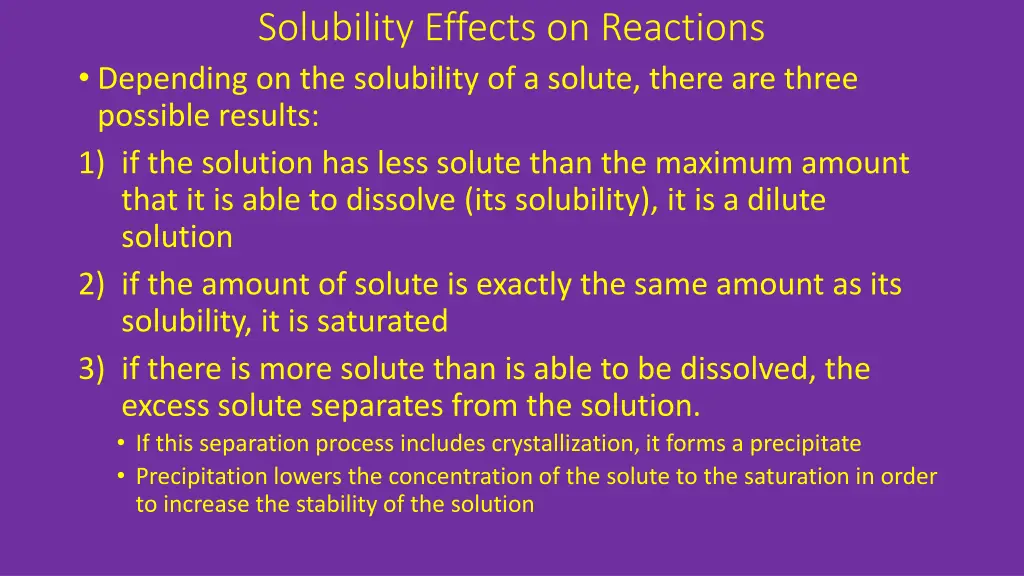 Solubility Effects on Reactions

• Depending on the solubility of a solute, there are three possible results:

1) if the solution has less solute than the maximum amount that it is able to dissolve (its solubility), it is a dilute solution

2) if the amount of solute is exactly the same amount as its solubility, it is saturated

3) if there is more solute than is able to be dissolved, the excess solute separates from the solution.

• If this separation process includes crystallization, it forms a precipitate

• Precipitation lowers the concentration of the solute to the saturation in order to increase the stability of the solution